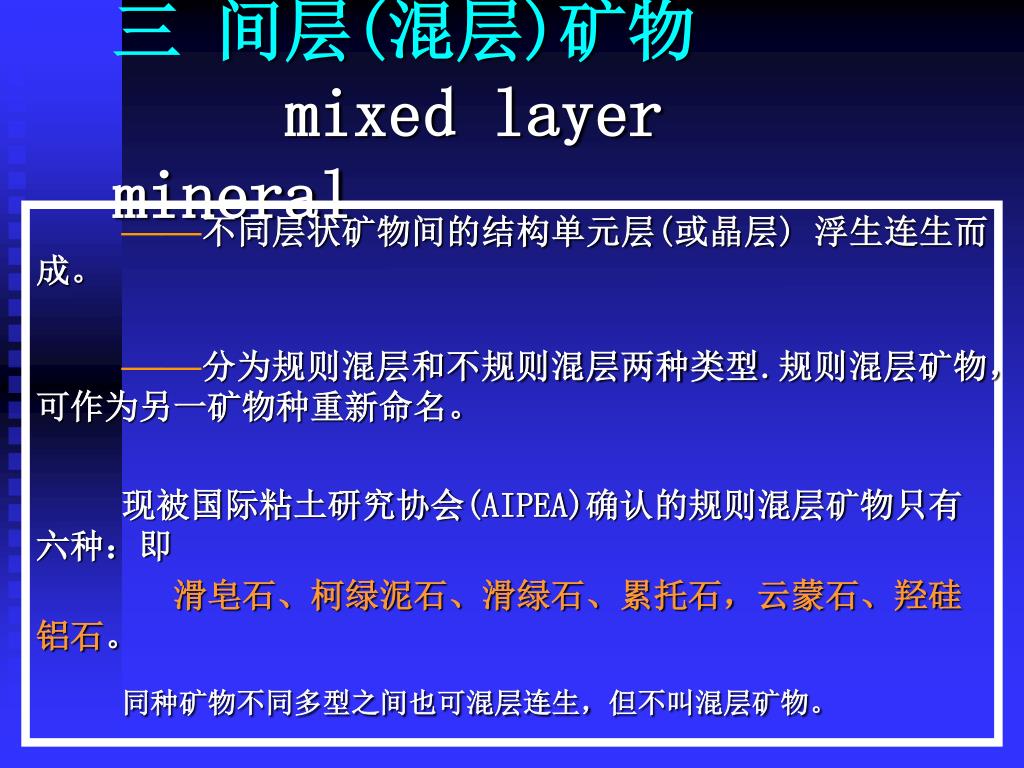 三 间层(混层)矿物
mixed layer mineral

——不同层状矿物间的结构单元层(或晶层) 浮生连生而成。

——分为规则混层和不规则混层两种类型.规则混层矿物,可作为另一矿物种重新命名。

现被国际粘土研究协会(AIPEA)确认的规则混层矿物只有六种：即

滑皂石、柯绿泥石、滑绿石、累托石，云蒙石、羟硅铝石。

同种矿物不同多型之间也可混层连生，但不叫混层矿物。